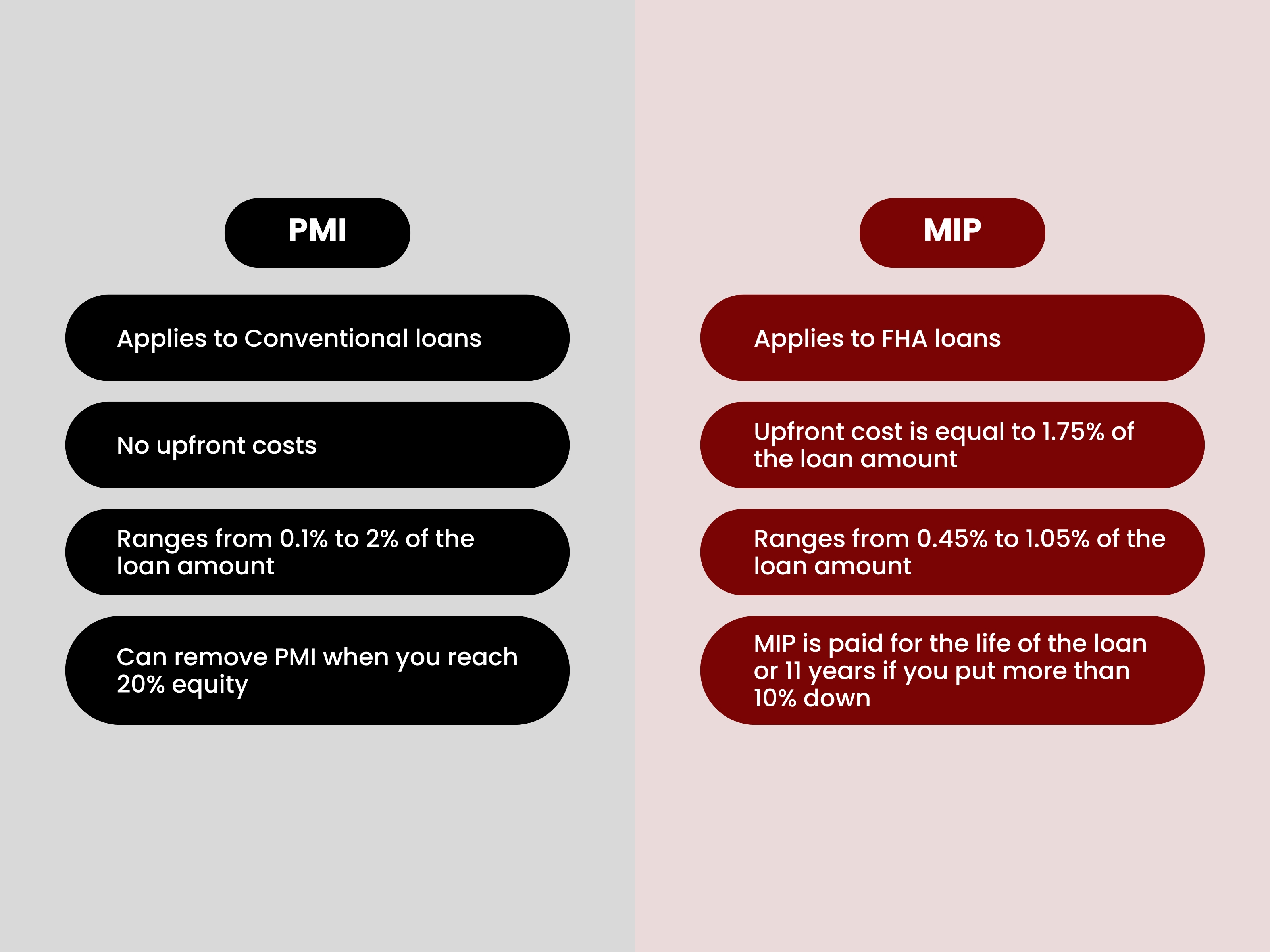 PMI

Applies to Conventional loans

No upfront costs

Ranges from 0.1% to 2% of the loan amount

Can remove PMI when you reach 20% equity

MIP

Applies to FHA loans

Upfront cost is equal to 1.75% of the loan amount

Ranges from 0.45% to 1.05% of the loan amount

MIP is paid for the life of the loan or 11 years if you put more than 10% down